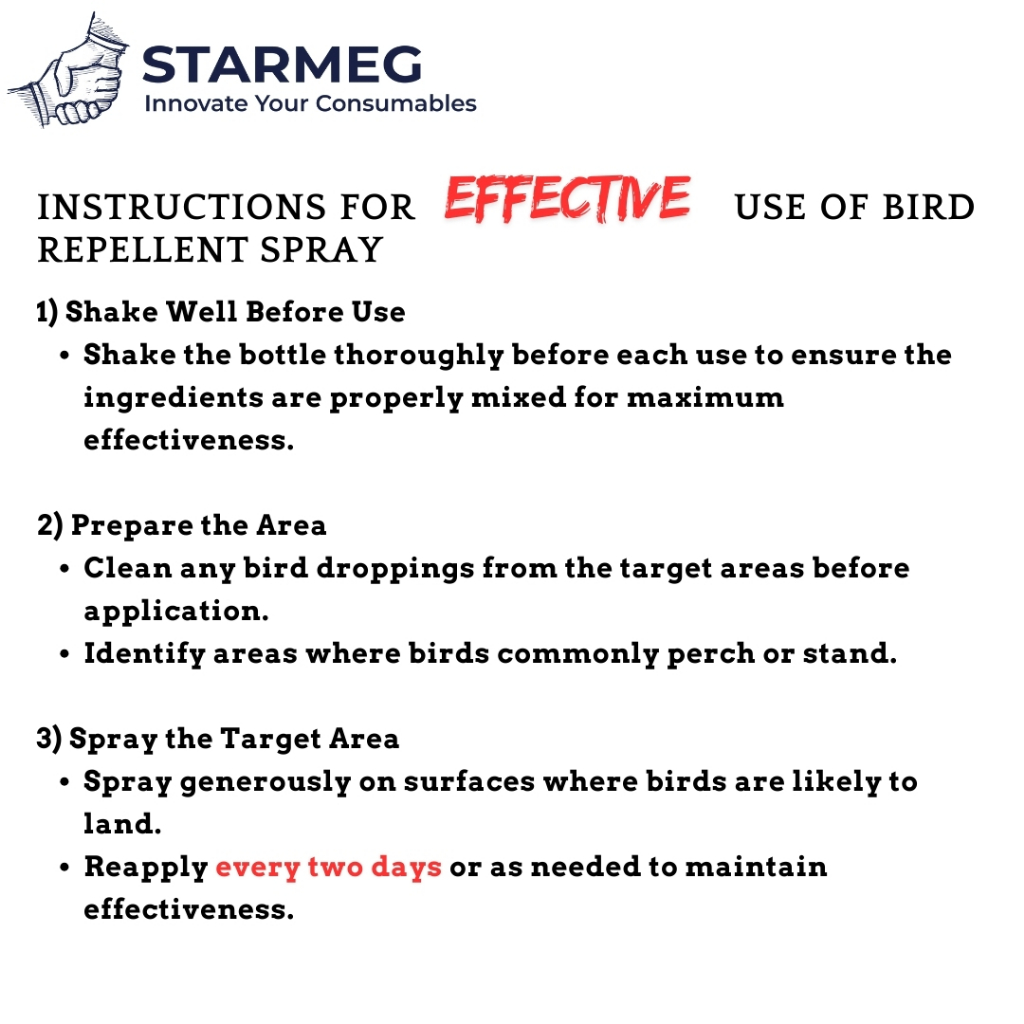 STARMEG
Innovate Your Consumables

INSTRUCTIONS FOR EFFECTIVE USE OF BIRD REPELLENT SPRAY

1) Shake Well Before Use
• Shake the bottle thoroughly before each use to ensure the ingredients are properly mixed for maximum effectiveness.

2) Prepare the Area
• Clean any bird droppings from the target areas before application.
• Identify areas where birds commonly perch or stand.

3) Spray the Target Area
• Spray generously on surfaces where birds are likely to land.
• Reapply every two days or as needed to maintain effectiveness.